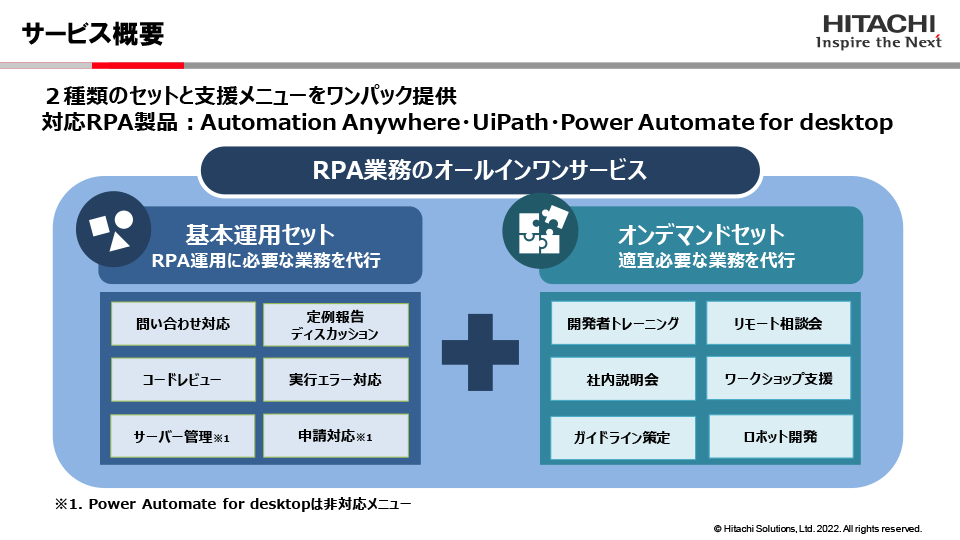 サービス概要

HITACHI
Inspire the Next

２種類のセットと支援メニューをワンパック提供
対応RPA製品：Automation Anywhere・UiPath・Power Automate for desktop

RPA業務のオールインワンサービス

基本運用セット
RPA運用に必要な業務を代行

問い合わせ対応
定例報告
ディスカッション
コードレビュー
実行エラー対応
サーバー管理※1
申請対応※1

オンデマンドセット
適宜必要な業務を代行

開発者トレーニング
リモート相談会
社内説明会
ワークショップ支援
ガイドライン策定
ロボット開発

※1. Power Automate for desktopは非対応メニュー

© Hitachi Solutions, Ltd. 2022. All rights reserved.